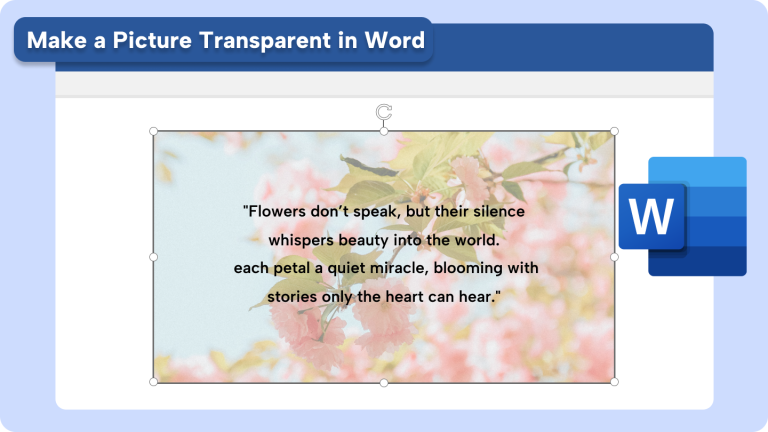 Make a Picture Transparent in Word

"Flowers don't speak, but their silence whispers beauty into the world. each petal a quiet miracle, blooming with stories only the heart can hear."

W